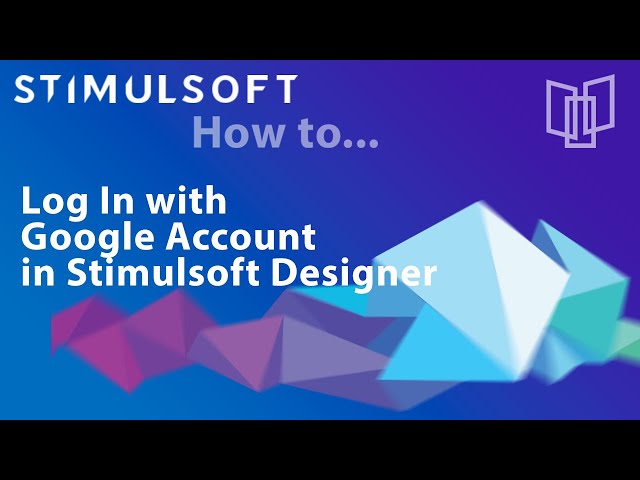 STIMULSOFT

How to...

Log In with Google Account in Stimulsoft Designer